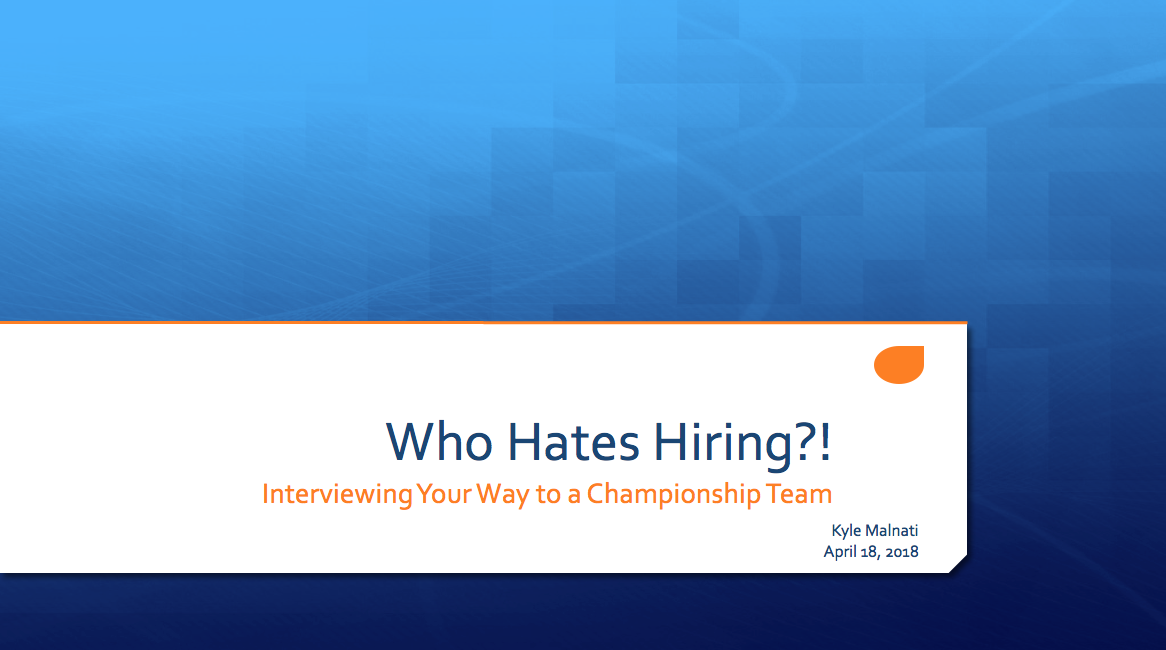 Who Hates Hiring?!

Interviewing Your Way to a Championship Team

Kyle Malnati
April 18, 2018